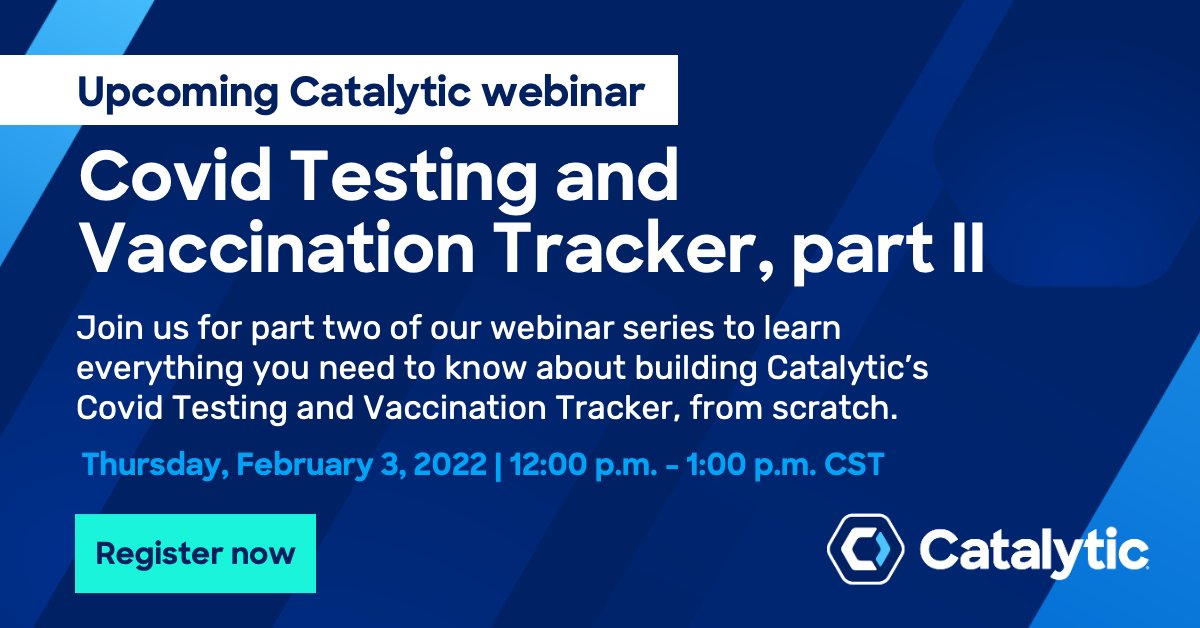 Upcoming Catalytic webinar

Covid Testing and Vaccination Tracker, part II

Join us for part two of our webinar series to learn everything you need to know about building Catalytic's Covid Testing and Vaccination Tracker, from scratch.

Thursday, February 3, 2022 | 12:00 p.m. - 1:00 p.m. CST

Register now

Catalytic